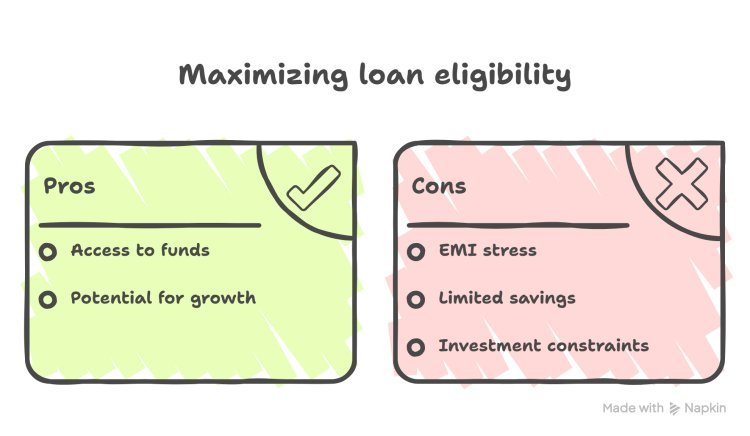 Maximizing loan eligibility

Pros

Access to funds

Potential for growth

Cons

EMI stress

Limited savings

Investment constraints

Made with Napkin